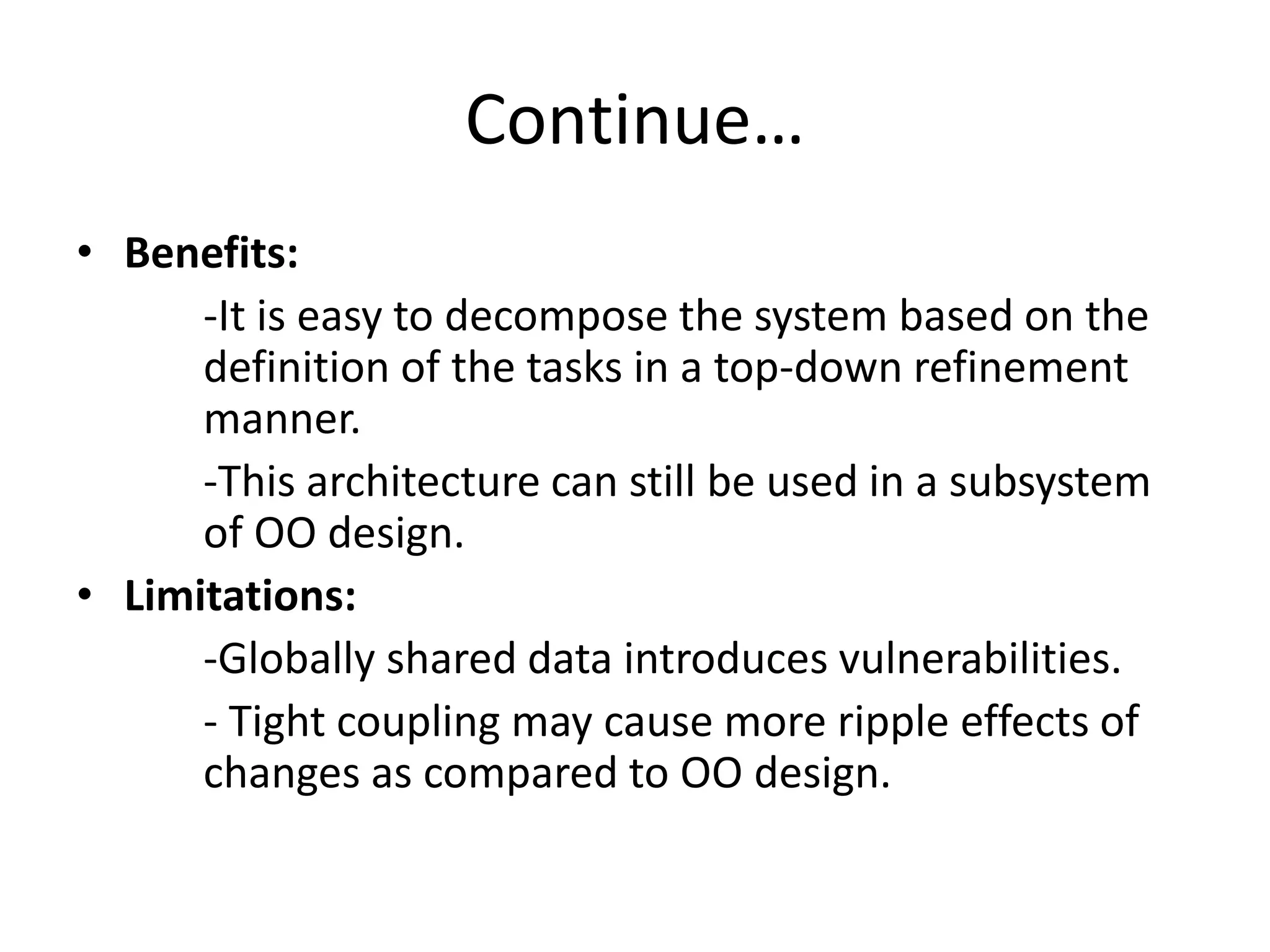 Continue…

• Benefits:

-It is easy to decompose the system based on the definition of the tasks in a top-down refinement manner.

-This architecture can still be used in a subsystem of OO design.

• Limitations:

-Globally shared data introduces vulnerabilities.

- Tight coupling may cause more ripple effects of changes as compared to OO design.